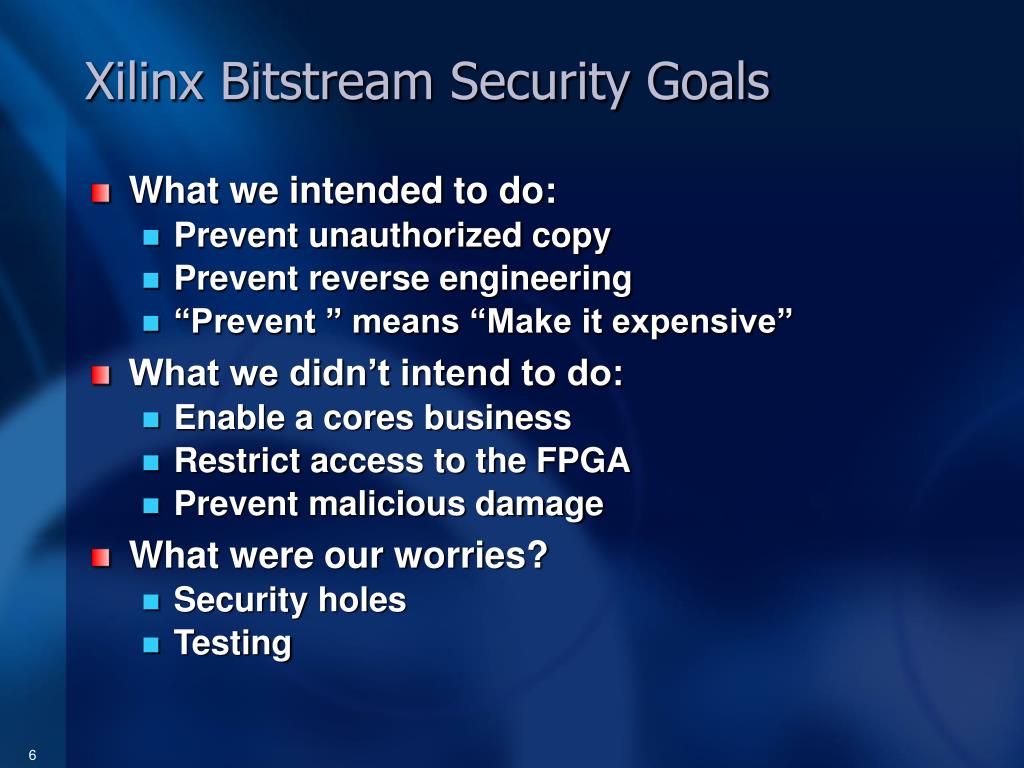 Xilinx Bitstream Security Goals

What we intended to do:
Prevent unauthorized copy
Prevent reverse engineering
“Prevent ” means “Make it expensive”

What we didn’t intend to do:
Enable a cores business
Restrict access to the FPGA
Prevent malicious damage

What were our worries?
Security holes
Testing

6